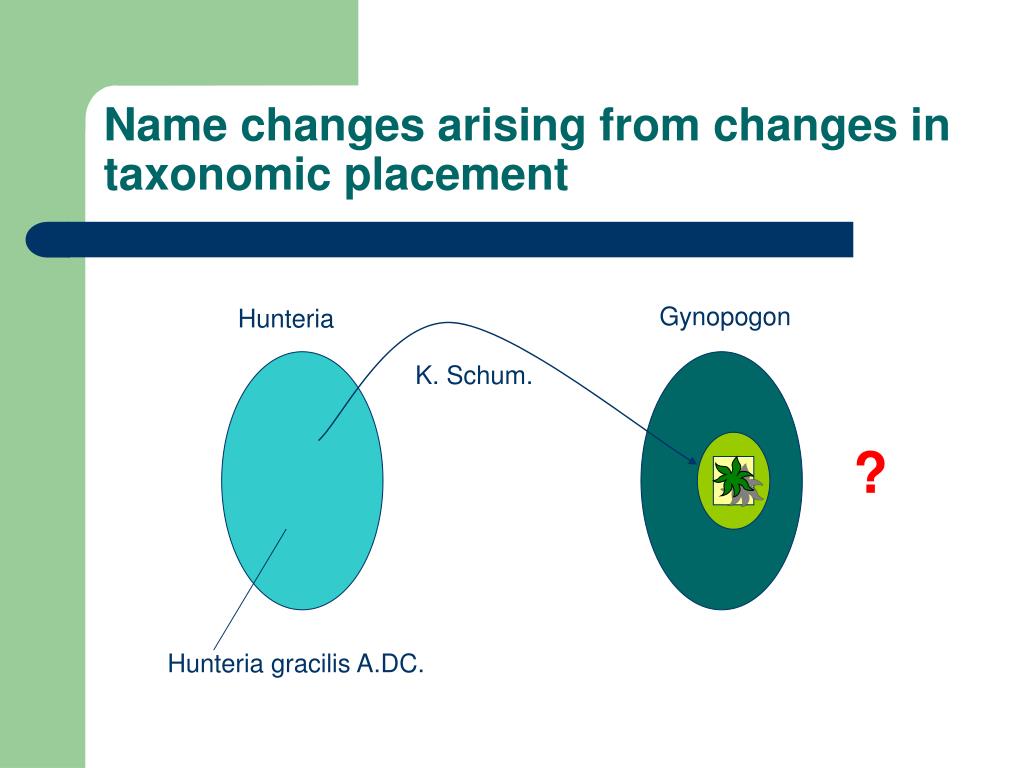 Name changes arising from changes in taxonomic placement

Hunteria

Gynopogon

K. Schum.

?

Hunteria gracilis A.DC.